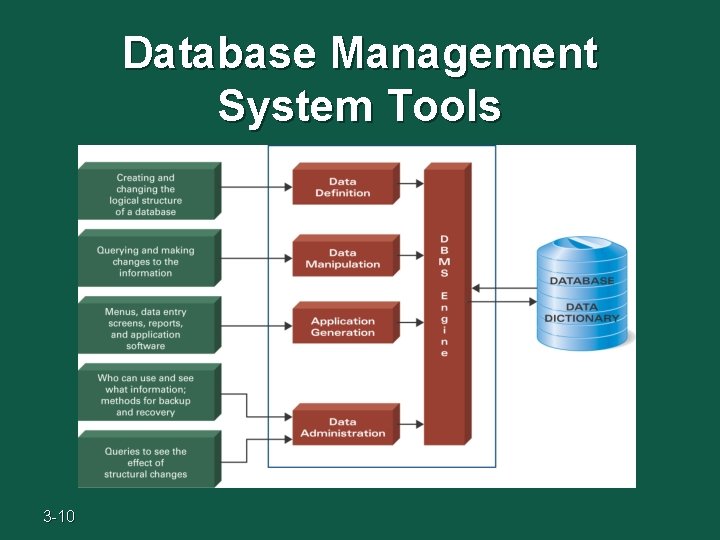 Database Management System Tools

Creating and changing the logical structure of a database

Querying and making changes to the information

Menus, data entry screens, reports, and application software

Who can use and see what information; methods for backup and recovery

Queries to see the effect of structural changes

Data Definition

Data Manipulation

Application Generation

Data Administration

DBMS Engine

DATABASE

DATA DICTIONARY

3-10